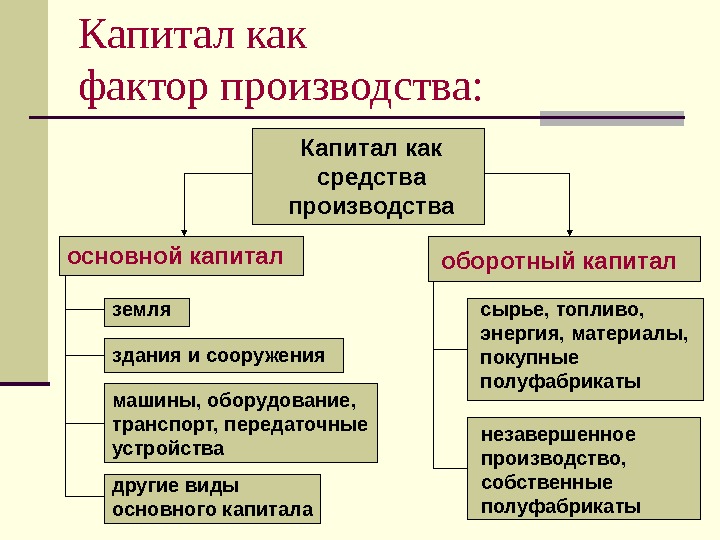 Капитал как фактор производства:

Капитал как средства производства

основной капитал

земля

здания и сооружения

машины, оборудование, транспорт, передаточные устройства

другие виды основного капитала

оборотный капитал

сырье, топливо, энергия, материалы, покупные полуфабрикаты

незавершенное производство, собственные полуфабрикаты